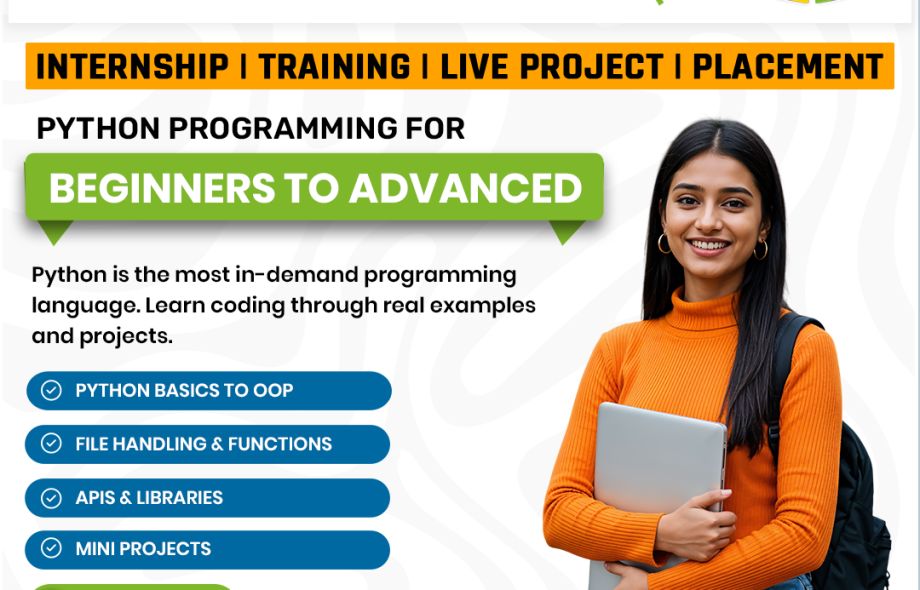 INTERNSHIP | TRAINING | LIVE PROJECT | PLACEMENT

PYTHON PROGRAMMING FOR

BEGINNERS TO ADVANCED

Python is the most in-demand programming language. Learn coding through real examples and projects.

PYTHON BASICS TO OOP

FILE HANDLING & FUNCTIONS

APIS & LIBRARIES

MINI PROJECTS